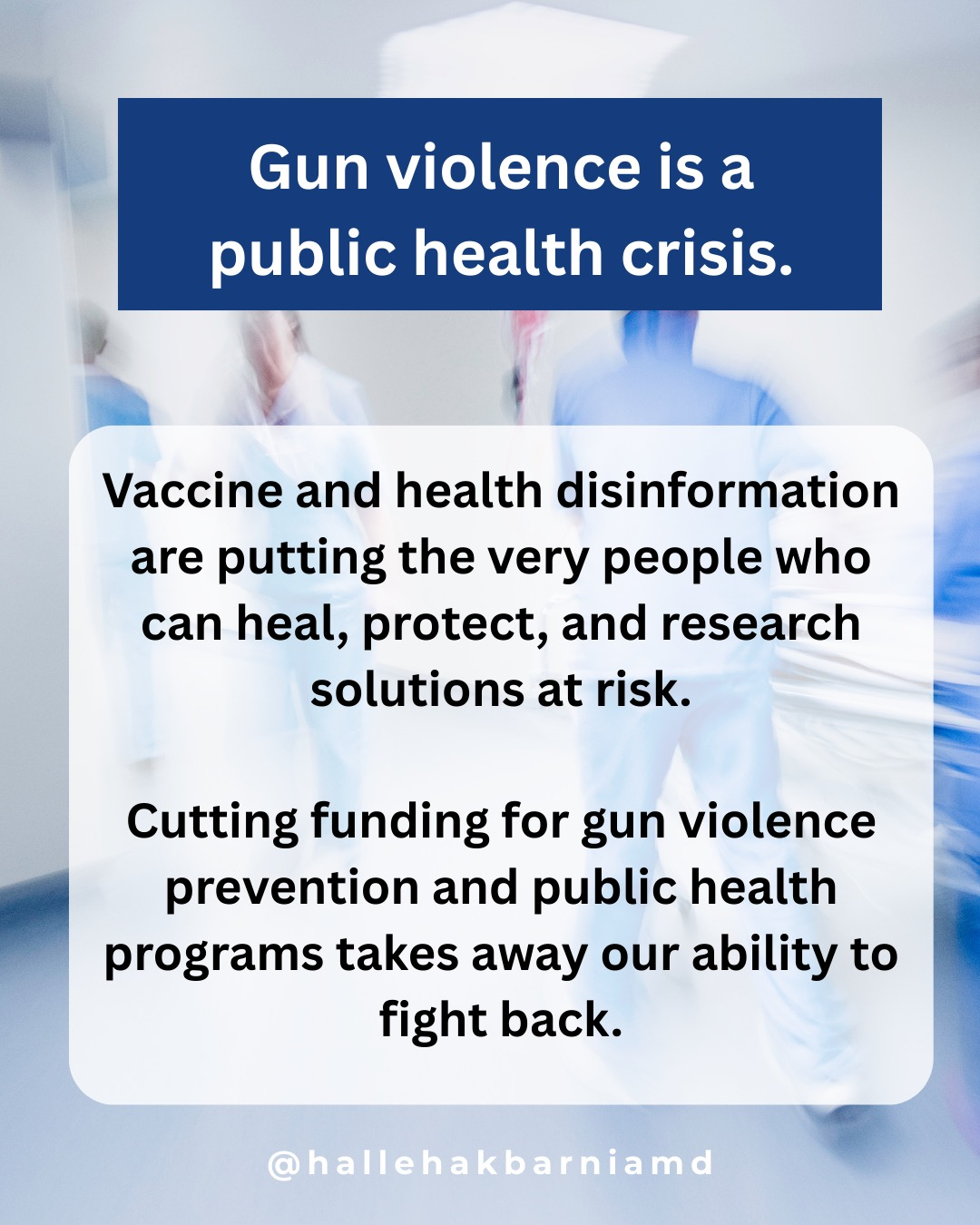 Gun violence is a public health crisis.

Vaccine and health disinformation are putting the very people who can heal, protect, and research solutions at risk.

Cutting funding for gun violence prevention and public health programs takes away our ability to fight back.

@hallehakbarniamd